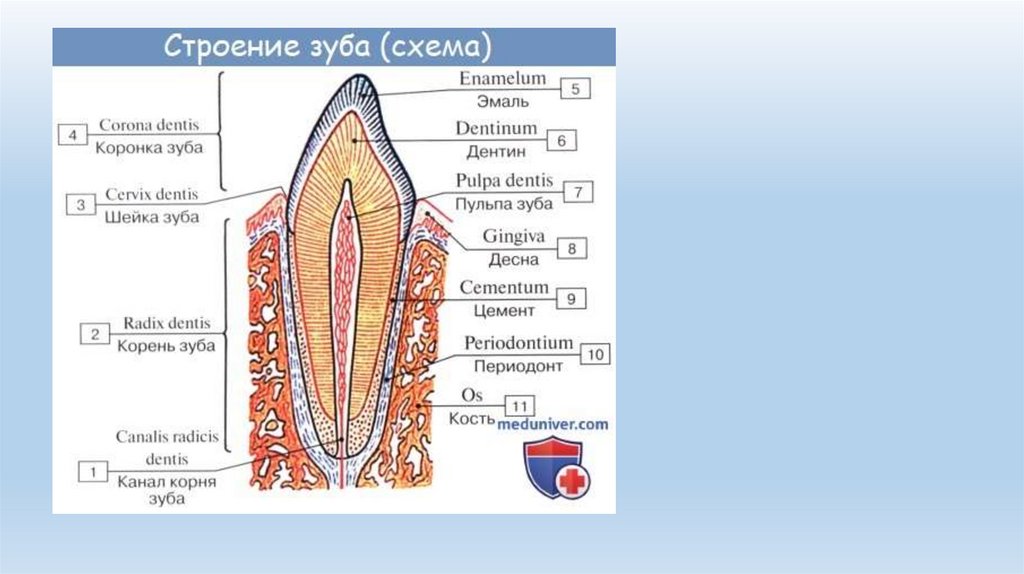 Строение зуба (схема)

4 Corona dentis
Коронка зуба

3 Cervix dentis
Шейка зуба

2 Radix dentis
Корень зуба

Canalis radicis dentis
1 Канал корня зуба

Enamelum
Эмаль 5

Dentinum
Дентин 6

Pulpa dentis
Пульпа зуба 7

Gingiva
Десна 8

Cementum
Цемент 9

Periodontium
Периодонт 10

Os
Кость 11

meduniver.com